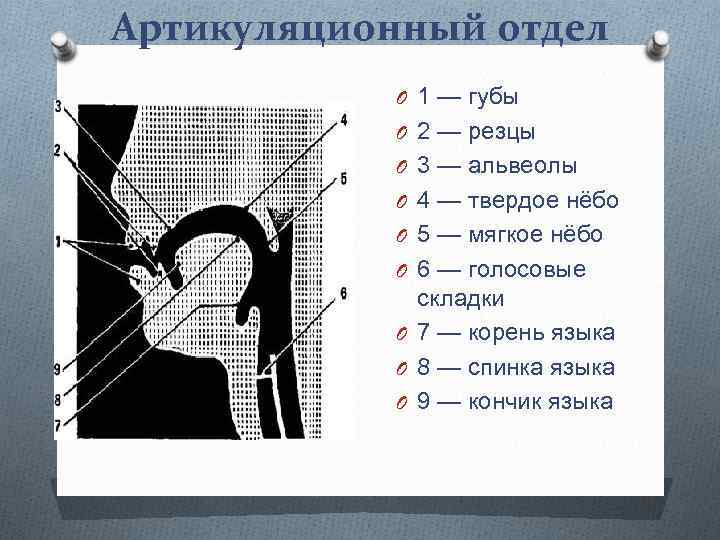 Артикуляционный отдел

3
2
1
9
8
7
4
5
6

1 — губы
2 — резцы
3 — альвеолы
4 — твердое нёбо
5 — мягкое нёбо
6 — голосовые складки
7 — корень языка
8 — спинка языка
9 — кончик языка